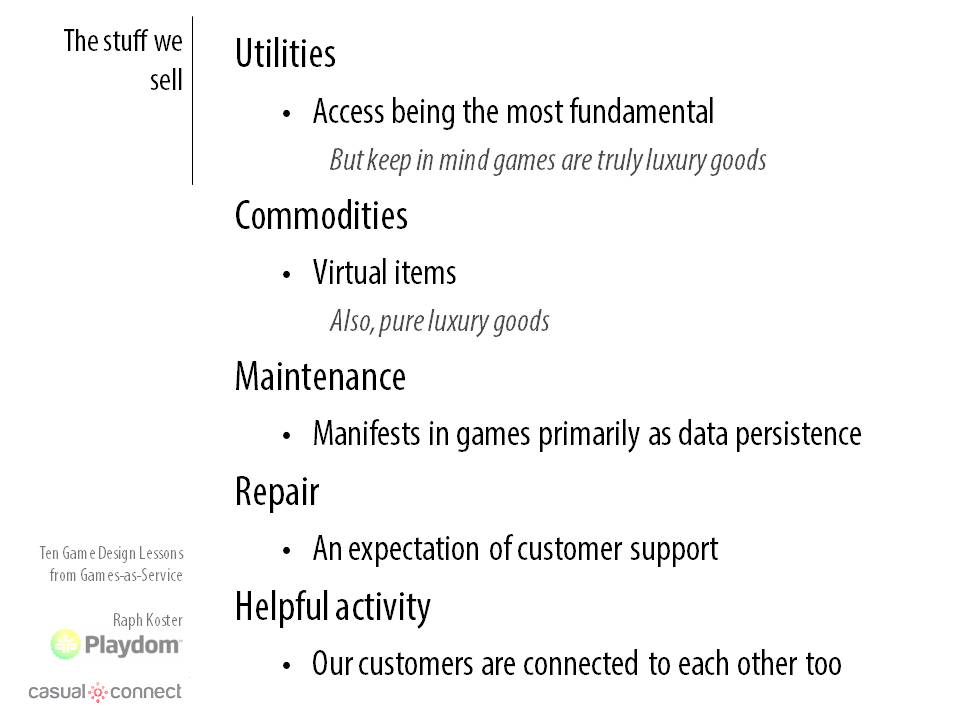 The stuff we sell

Utilities

• Access being the most fundamental

But keep in mind games are truly luxury goods

Commodities

• Virtual items

Also, pure luxury goods

Maintenance

• Manifests in games primarily as data persistence

Repair

• An expectation of customer support

Helpful activity

• Our customers are connected to each other too

Ten Game Design Lessons from Games-as-Service

Raph Koster

Playdom

casual connect